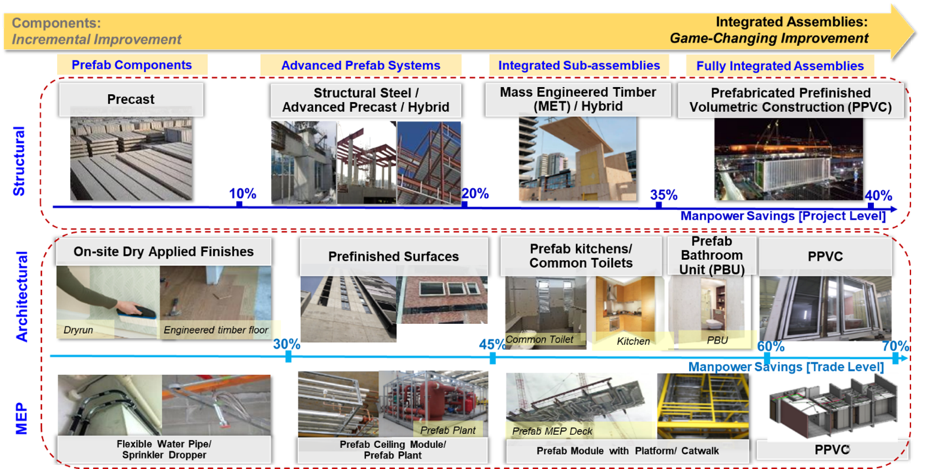 Components:
Incremental Improvement

Integrated Assemblies:
Game-Changing Improvement

Prefab Components

Advanced Prefab Systems

Integrated Sub-assemblies

Fully Integrated Assemblies

Structural

Precast

Structural Steel / Advanced Precast / Hybrid

Mass Engineered Timber (MET) / Hybrid

Prefabricated Prefinished Volumetric Construction (PPVC)

10%

20%

35%

40%

Manpower Savings [Project Level]

Architectural

On-site Dry Applied Finishes

Dryrun

Engineered timber floor

Prefinished Surfaces

Prefab kitchens/ Common Toilets

Common Toilet

Kitchen

Prefab Bathroom Unit (PBU)

PBU

PPVC

30%

45%

60%

70%

Manpower Savings [Trade Level]

MEP

Flexible Water Pipe/ Sprinkler Dropper

Prefab Plant

Prefab Ceiling Module/ Prefab Plant

Prefab MEP Deck

Prefab Module with Platform/ Catwalk

PPVC